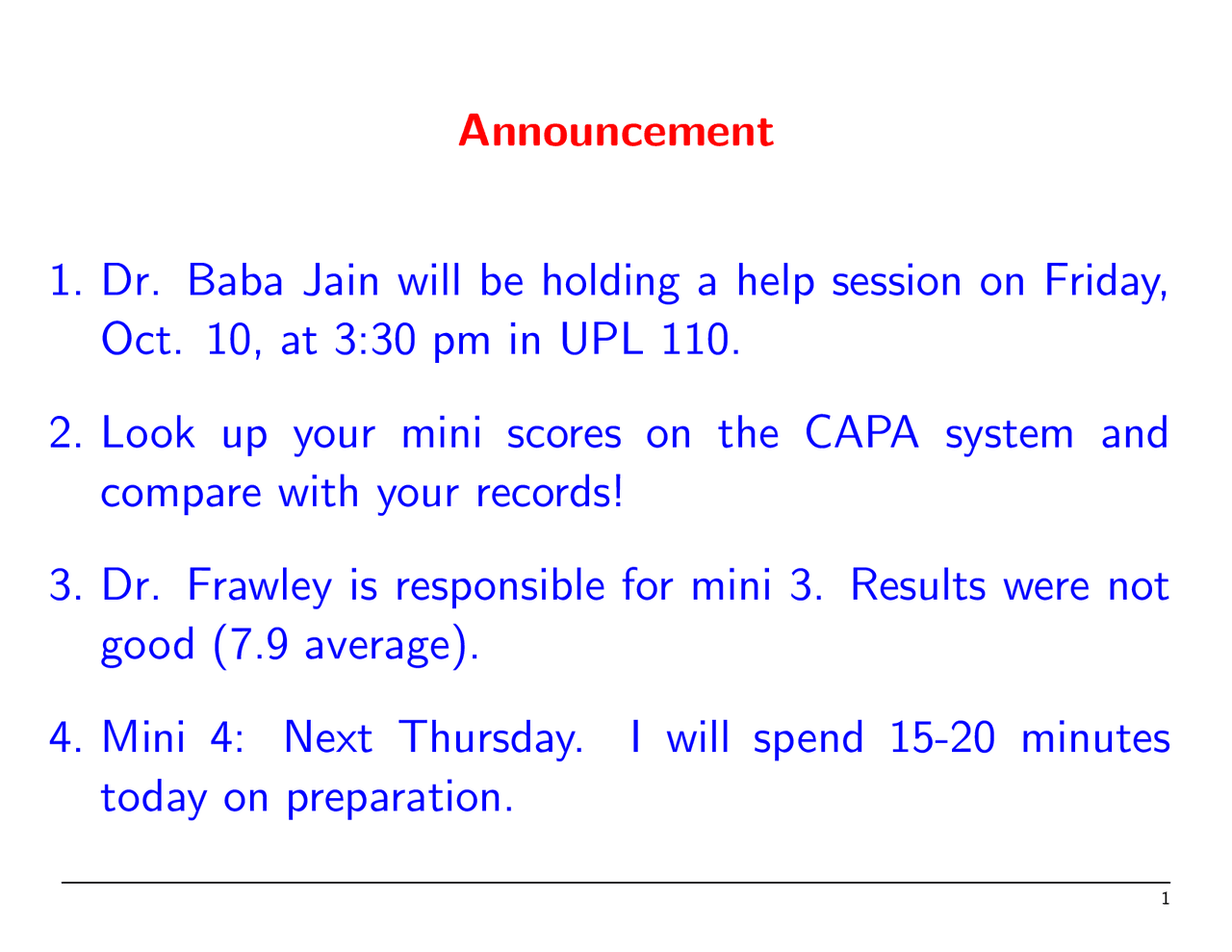 Announcement

1. Dr. Baba Jain will be holding a help session on Friday, Oct. 10, at 3:30 pm in UPL 110.

2. Look up your mini scores on the CAPA system and compare with your records!

3. Dr. Frawley is responsible for mini 3. Results were not good (7.9 average).

4. Mini 4: Next Thursday. I will spend 15-20 minutes today on preparation.

1